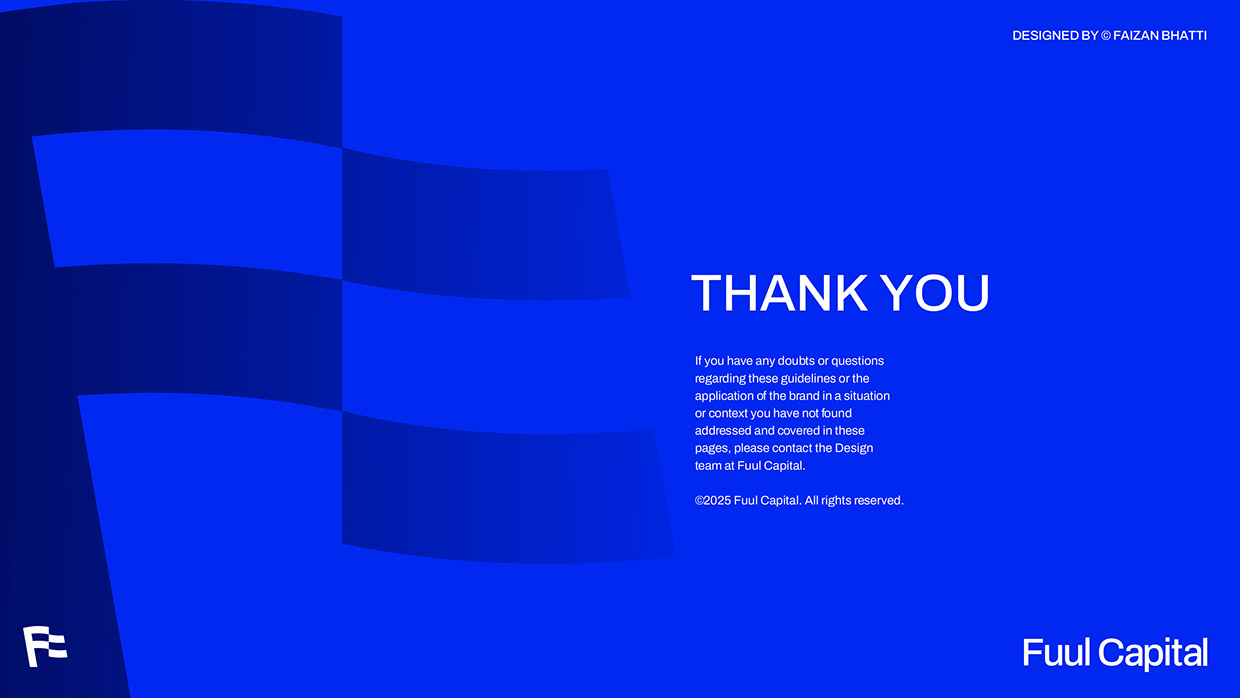 DESIGNED BY © FAIZAN BHATTI

THANK YOU

If you have any doubts or questions regarding these guidelines or the application of the brand in a situation or context you have not found addressed and covered in these pages, please contact the Design team at Fuul Capital.

©2025 Fuul Capital. All rights reserved.

Fuul Capital